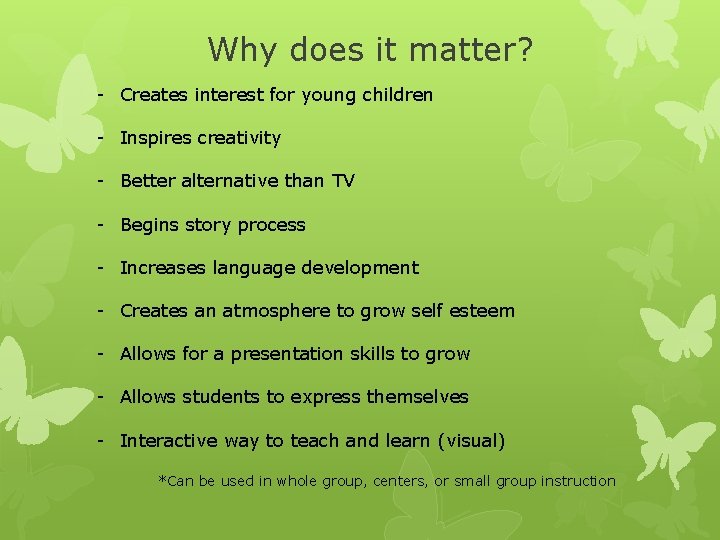 Why does it matter?

- Creates interest for young children
- Inspires creativity
- Better alternative than TV
- Begins story process
- Increases language development
- Creates an atmosphere to grow self esteem
- Allows for a presentation skills to grow
- Allows students to express themselves
- Interactive way to teach and learn (visual)

*Can be used in whole group, centers, or small group instruction